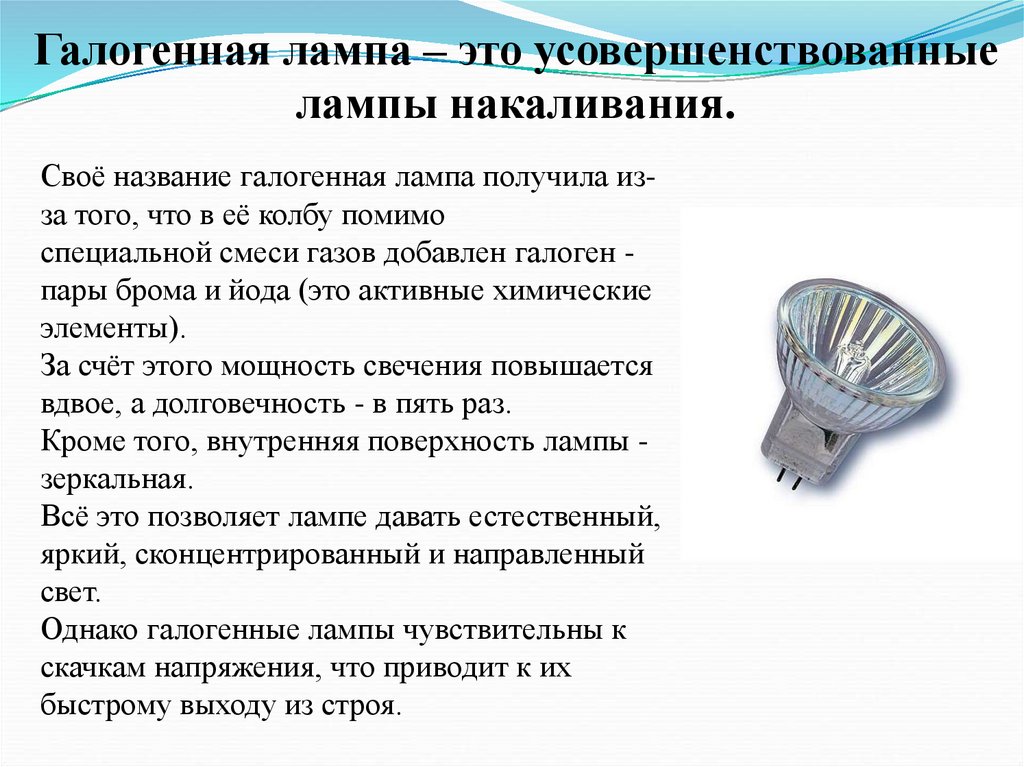 Галогенная лампа – это усовершенствованные лампы накаливания.

Своё название галогенная лампа получила из-за того, что в её колбу помимо специальной смеси газов добавлен галоген - пары брома и йода (это активные химические элементы).
За счёт этого мощность свечения повышается вдвое, а долговечность - в пять раз.
Кроме того, внутренняя поверхность лампы - зеркальная.
Всё это позволяет лампе давать естественный, яркий, сконцентрированный и направленный свет.
Однако галогенные лампы чувствительны к скачкам напряжения, что приводит к их быстрому выходу из строя.